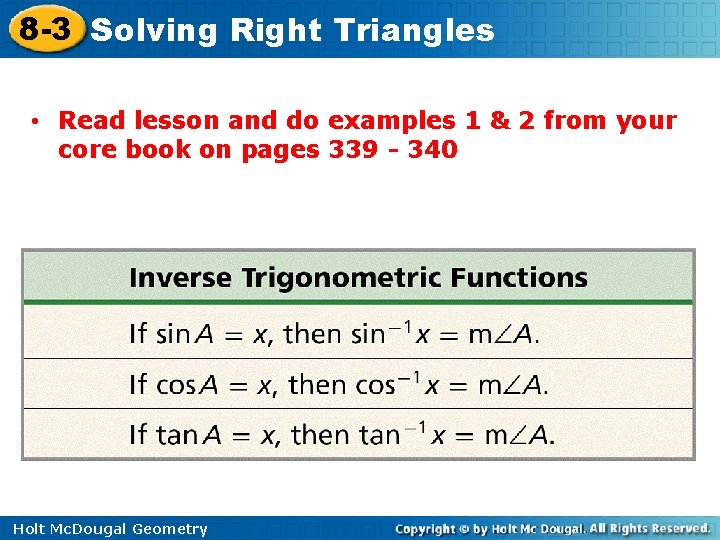 8-3 Solving Right Triangles

• Read lesson and do examples 1 & 2 from your core book on pages 339 - 340

| Inverse Trigonometric Functions |
|---|
| If $\sin A = x$, then $\sin^{-1} x = m\angle A$. |
| If $\cos A = x$, then $\cos^{-1} x = m\angle A$. |
| If $\tan A = x$, then $\tan^{-1} x = m\angle A$. |

Holt McDougal Geometry

Copyright © by Holt Mc Dougal. All Rights Reserved.